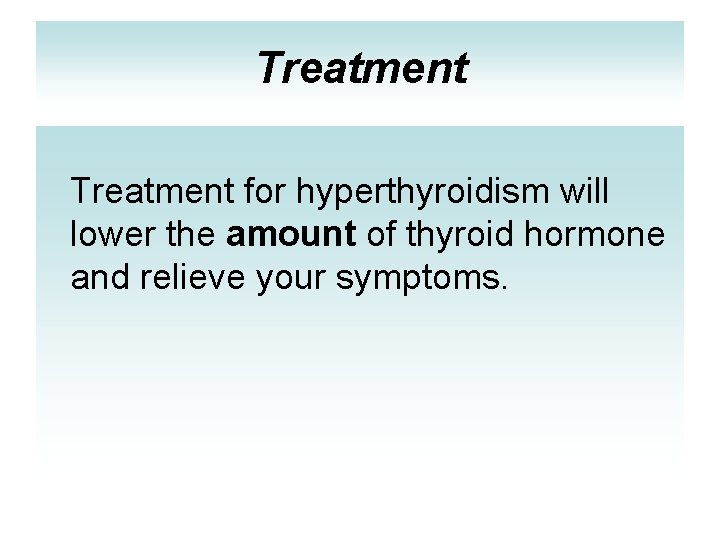 Treatment

Treatment for hyperthyroidism will lower the amount of thyroid hormone and relieve your symptoms.